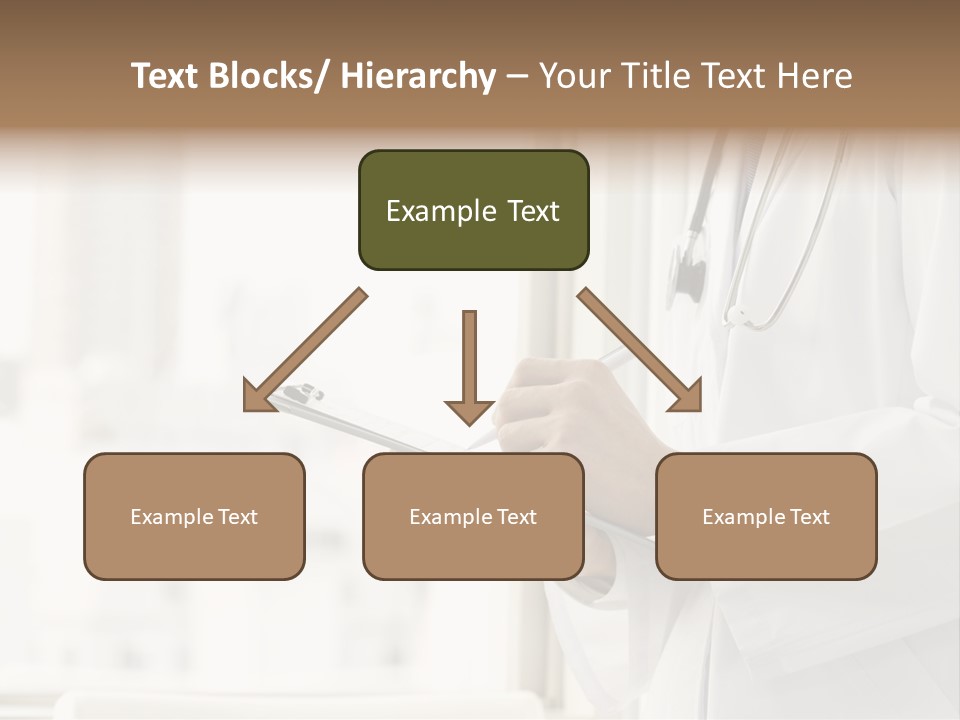 Text Blocks/ Hierarchy – Your Title Text Here

Example Text

Example Text

Example Text

Example Text